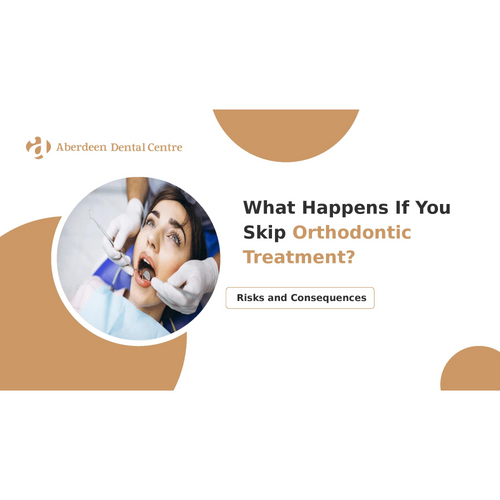 Aberdeen Dental Centre

What Happens If You Skip Orthodontic Treatment?

Risks and Consequences